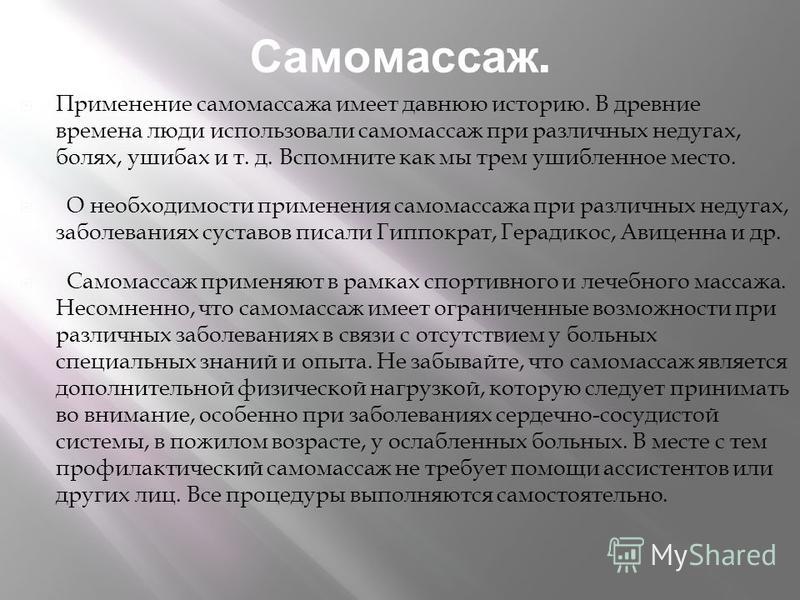 Самомассаж.

Применение самомассажа имеет давнюю историю. В древние времена люди использовали самомассаж при различных недугах, болях, ушибах и т. д. Вспомните как мы трем ушибленное место.

О необходимости применения самомассажа при различных недугах, заболеваниях суставов писали Гиппократ, Герадикос, Авиценна и др.

Самомассаж применяют в рамках спортивного и лечебного массажа. Несомненно, что самомассаж имеет ограниченные возможности при различных заболеваниях в связи с отсутствием у больных специальных знаний и опыта. Не забывайте, что самомассаж является дополнительной физической нагрузкой, которую следует принимать во внимание, особенно при заболеваниях сердечно-сосудистой системы, в пожилом возрасте, у ослабленных больных. В месте с тем профилактический самомассаж не требует помощи ассистентов или других лиц. Все процедуры выполняются самостоятельно.

MyShared